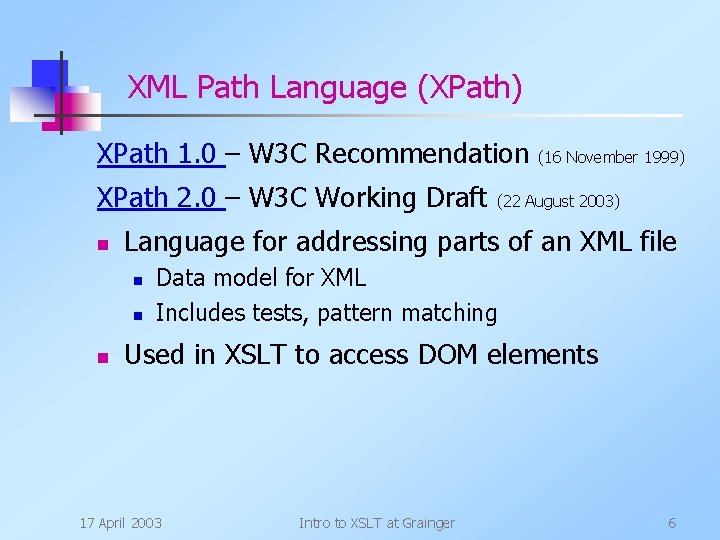 XML Path Language (XPath)

XPath 1.0 – W3C Recommendation (16 November 1999)

XPath 2.0 – W3C Working Draft (22 August 2003)

- Language for addressing parts of an XML file
  - Data model for XML
  - Includes tests, pattern matching
- Used in XSLT to access DOM elements

17 April 2003

Intro to XSLT at Grainger

6